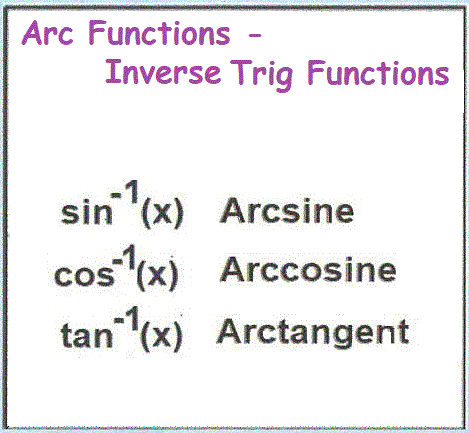 Arc Functions –
Inverse Trig Functions

$\sin^{-1}(x)$ Arcsine
$\cos^{-1}(x)$ Arccosine
$\tan^{-1}(x)$ Arctangent